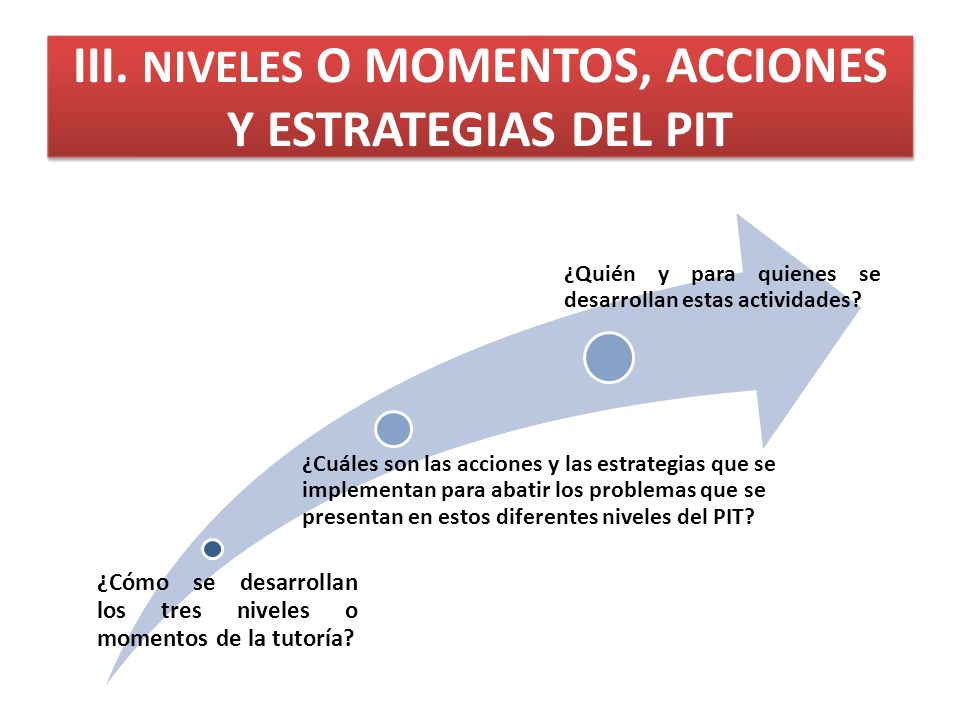 III. NIVELES O MOMENTOS, ACCIONES Y ESTRATEGIAS DEL PIT

¿Quién y para quienes se desarrollan estas actividades?

¿Cuáles son las acciones y las estrategias que se implementan para abatir los problemas que se presentan en estos diferentes niveles del PIT?

¿Cómo se desarrollan los tres niveles o momentos de la tutoría?